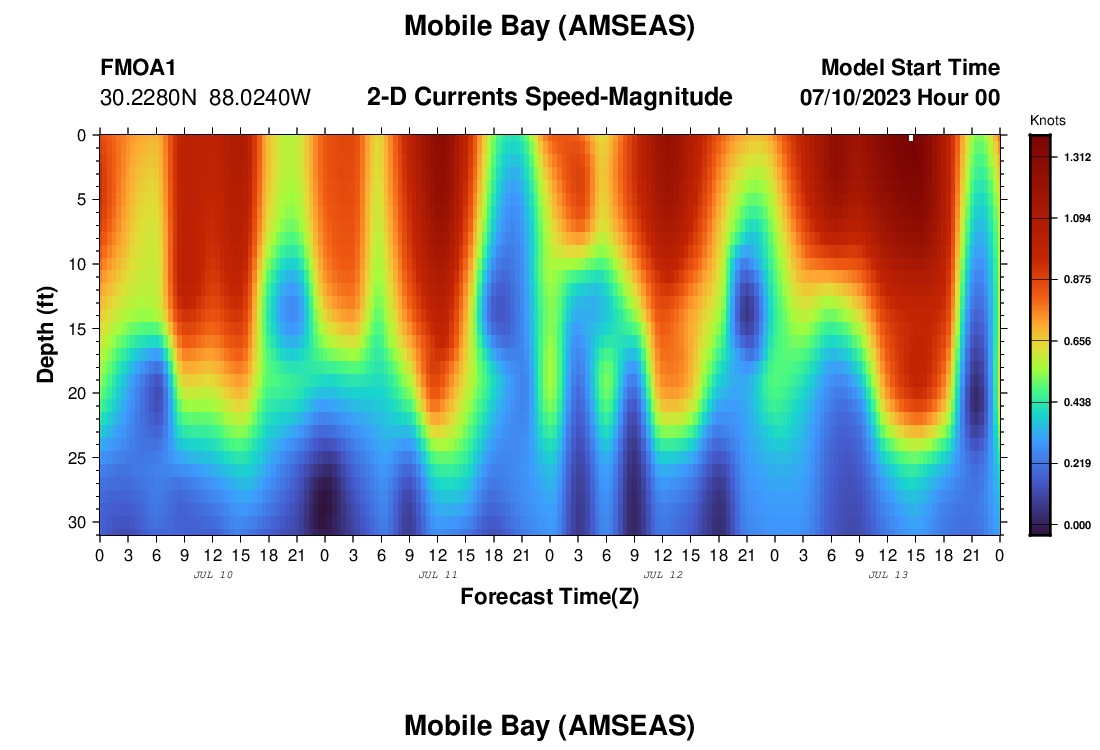 Mobile Bay (AMSEAS)

FMOA1
30.2280N 88.0240W

2-D Currents Speed-Magnitude

Model Start Time
07/10/2023 Hour 00

Knots
1.312
1.094
0.875
0.656
0.438
0.219
0.000

Depth (ft)
0
5
10
15
20
25
30

0 3 6 9 12 15 18 21 0 3 6 9 12 15 18 21 0 3 6 9 12 15 18 21 0 3 6 9 12 15 18 21 0

JUL 10
JUL 11
JUL 12
JUL 13

Forecast Time(Z)

Mobile Bay (AMSEAS)